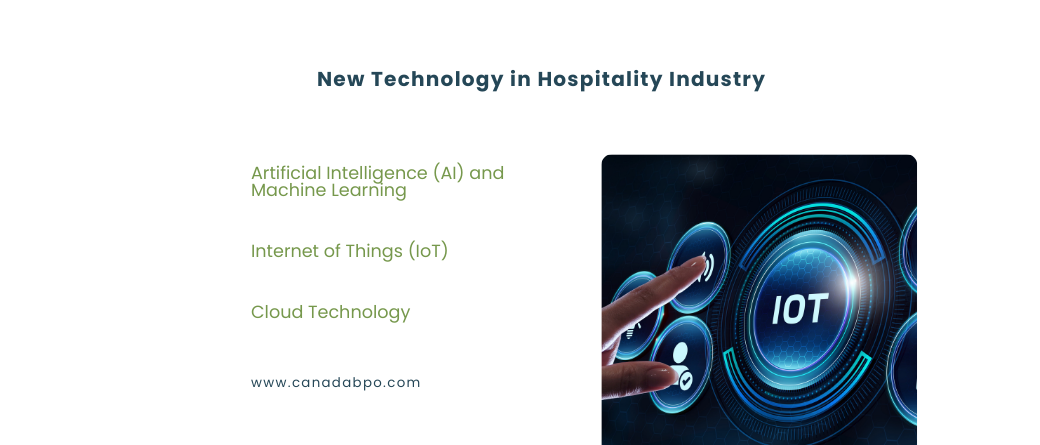 New Technology in Hospitality Industry

Artificial Intelligence (AI) and Machine Learning

Internet of Things (IoT)

Cloud Technology

www.canadabpo.com

IOT